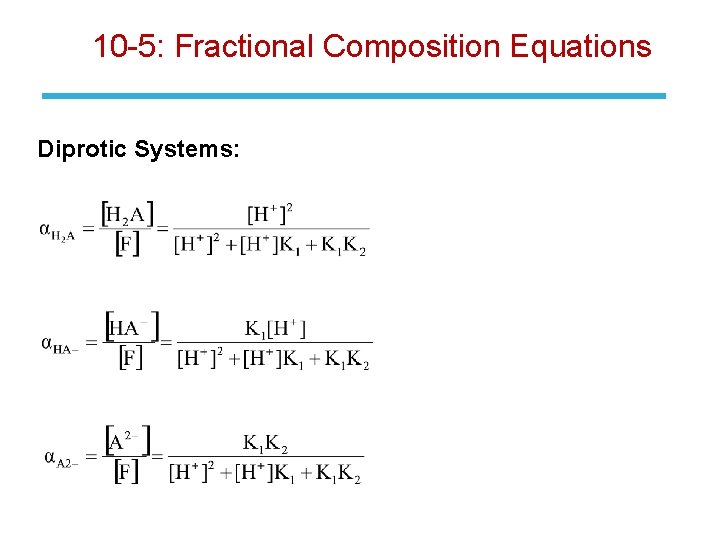 10-5: Fractional Composition Equations

Diprotic Systems:

$\alpha_{H_2A} = \frac{[H_2A]}{[F]} = \frac{[H^+]^2}{[H^+]^2 + [H^+]K_1 + K_1K_2}$

$\alpha_{HA-} = \frac{[HA^-]}{[F]} = \frac{K_1[H^+]}{[H^+]^2 + [H^+]K_1 + K_1K_2}$

$\alpha_{A2-} = \frac{[A^{2-}]}{[F]} = \frac{K_1K_2}{[H^+]^2 + [H^+]K_1 + K_1K_2}$